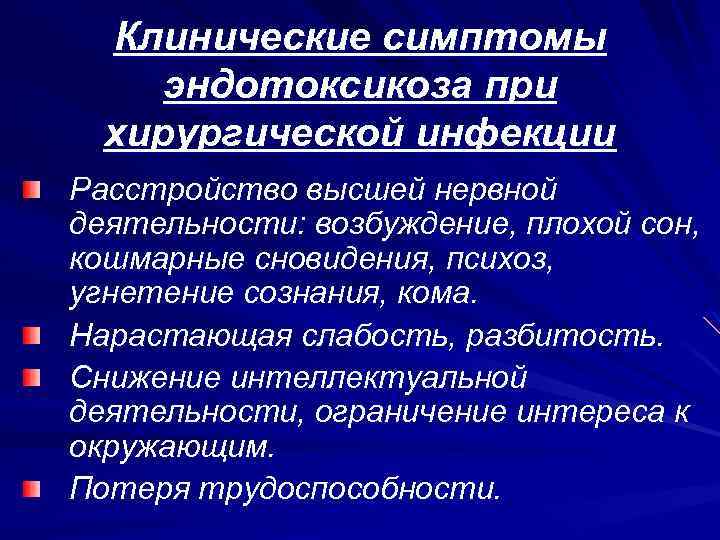 Клинические симптомы эндотоксикоза при хирургической инфекции

Расстройство высшей нервной деятельности: возбуждение, плохой сон, кошмарные сновидения, психоз, угнетение сознания, кома.

Нарастающая слабость, разбитость.

Снижение интеллектуальной деятельности, ограничение интереса к окружающим.

Потеря трудоспособности.